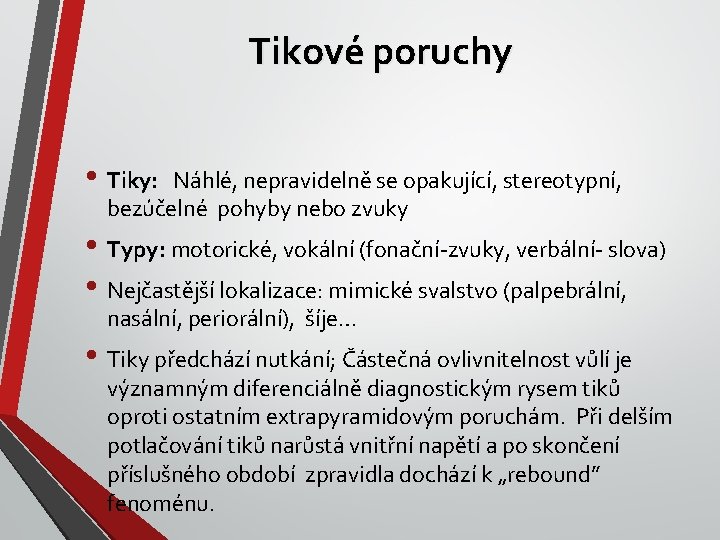 Tikové poruchy

• Tiky: Náhlé, nepravidelně se opakující, stereotypní, bezúčelné pohyby nebo zvuky

• Typy: motorické, vokální (fonační-zvuky, verbální- slova)

• Nejčastější lokalizace: mimické svalstvo (palpebrální, nasální, periorální), šíje…

• Tiky předchází nutkání; Částečná ovlivnitelnost vůlí je významným diferenciálně diagnostickým rysem tiků oproti ostatním extrapyramidovým poruchám. Při delším potlačování tiků narůstá vnitřní napětí a po skončení příslušného období zpravidla dochází k „rebound" fenoménu.